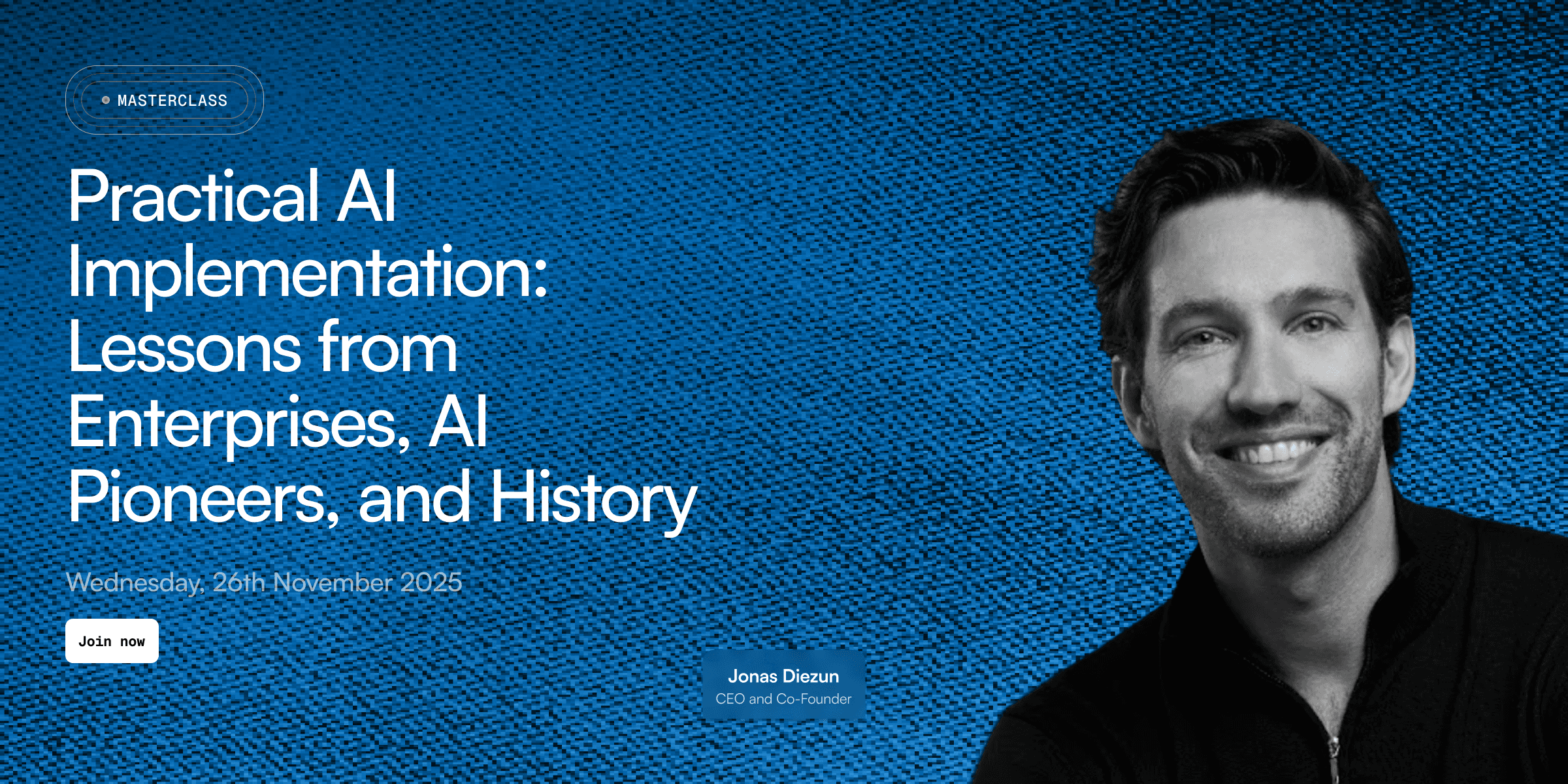 MASTERCLASS

Practical AI Implementation: Lessons from Enterprises, AI Pioneers, and History

Wednesday, 26th November 2025

Join now

Jonas Diezun
CEO and Co-Founder